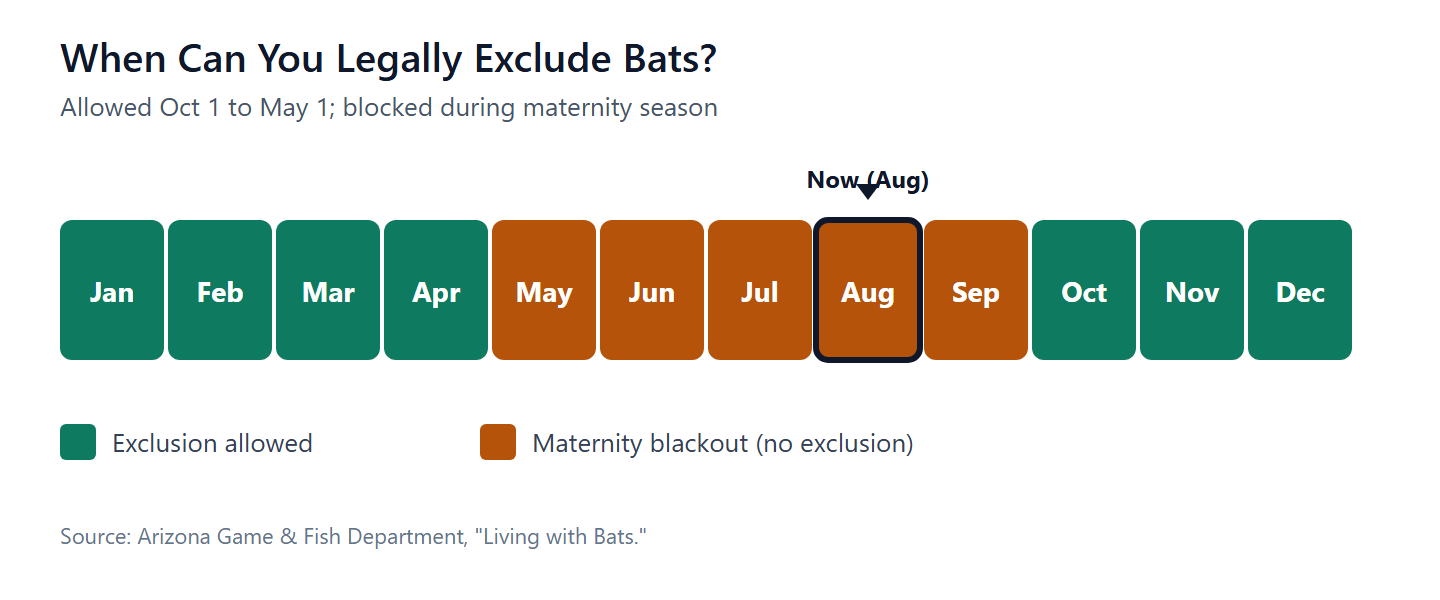 When Can You Legally Exclude Bats?

Allowed Oct 1 to May 1; blocked during maternity season

Now (Aug)

Jan Feb Mar Apr May Jun Jul Aug Sep Oct Nov Dec

Exclusion allowed

Maternity blackout (no exclusion)

Source: Arizona Game & Fish Department, "Living with Bats."